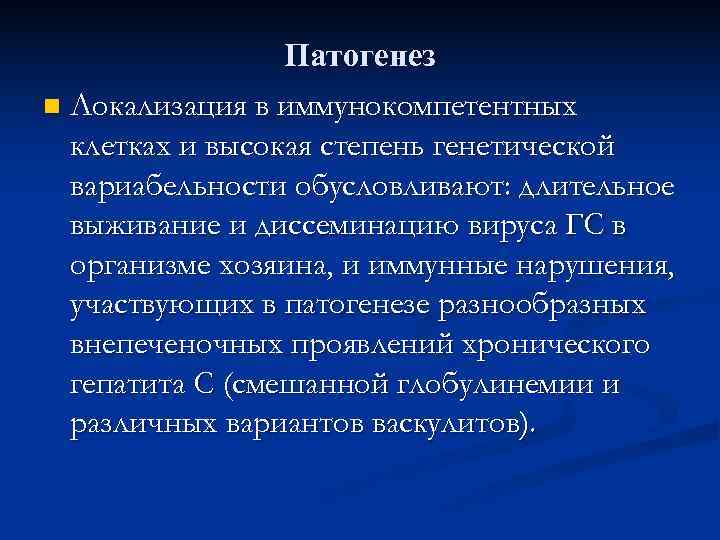 Патогенез

Локализация в иммунокомпетентных клетках и высокая степень генетической вариабельности обусловливают: длительное выживание и диссеминацию вируса ГС в организме хозяина, и иммунные нарушения, участвующих в патогенезе разнообразных внепеченочных проявлений хронического гепатита С (смешанной глобулинемии и различных вариантов васкулитов).